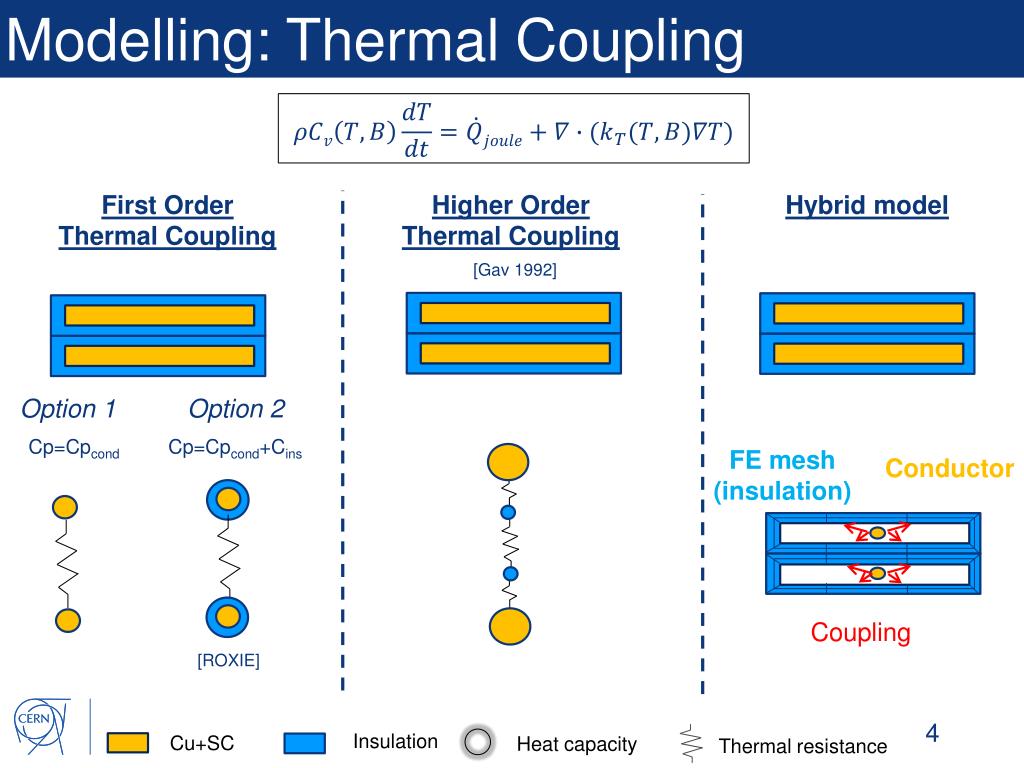 Modelling: Thermal Coupling

$\rho C_v(T,B)\frac{dT}{dt} = \dot{Q}_{joule} + \nabla \cdot (k_T(T,B)\nabla T)$

First Order Thermal Coupling

Option 1

Cp=Cp$_{cond}$

Option 2

Cp=Cp$_{cond}$+C$_{ins}$

[ROXIE]

Higher Order Thermal Coupling

[Gav 1992]

Hybrid model

FE mesh (insulation)

Conductor

Coupling

CERN

Cu+SC

Insulation

Heat capacity

Thermal resistance

4